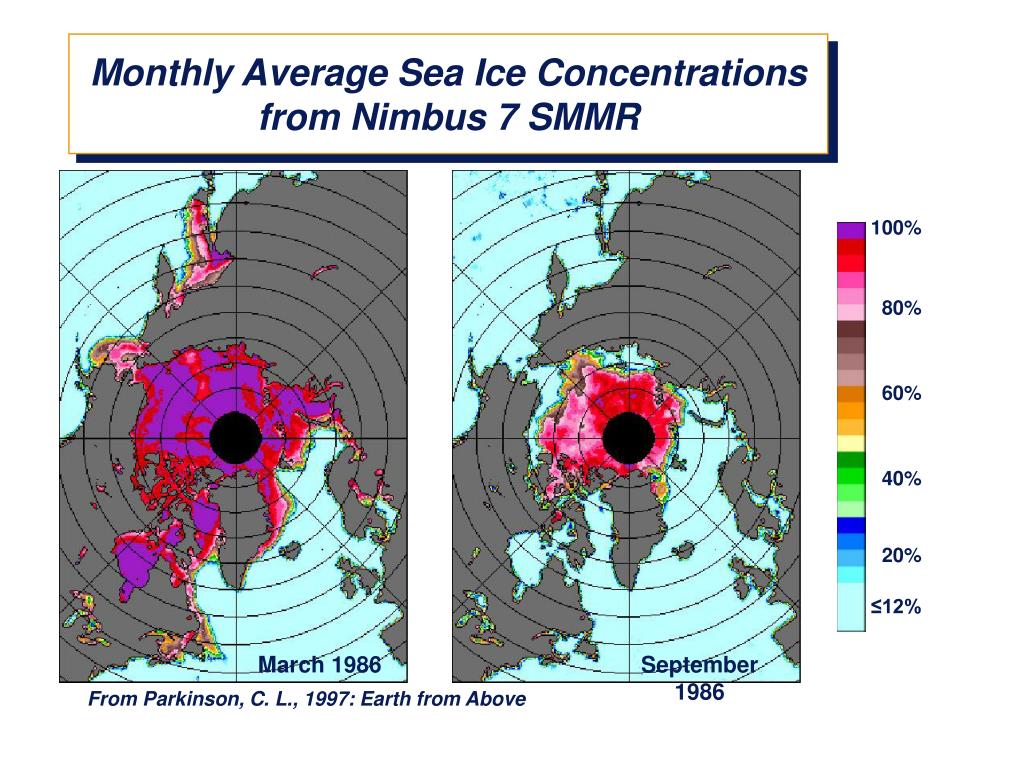 Monthly Average Sea Ice Concentrations from Nimbus 7 SMMR

100%
80%
60%
40%
20%
≤12%

March 1986

September 1986

From Parkinson, C. L., 1997: Earth from Above